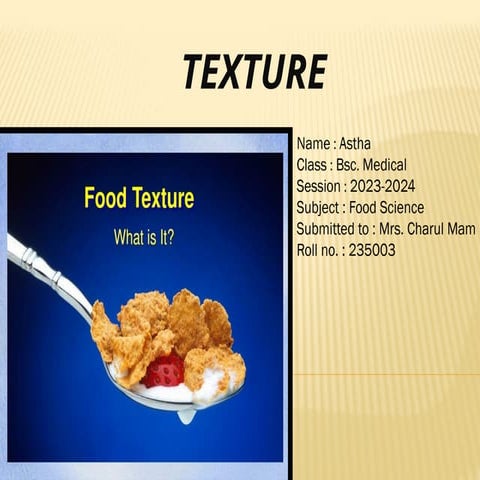 TEXTURE

Food Texture

What is It?

Name : Astha
Class : Bsc. Medical
Session : 2023-2024
Subject : Food Science
Submitted to : Mrs. Charul Mam
Roll no. : 235003